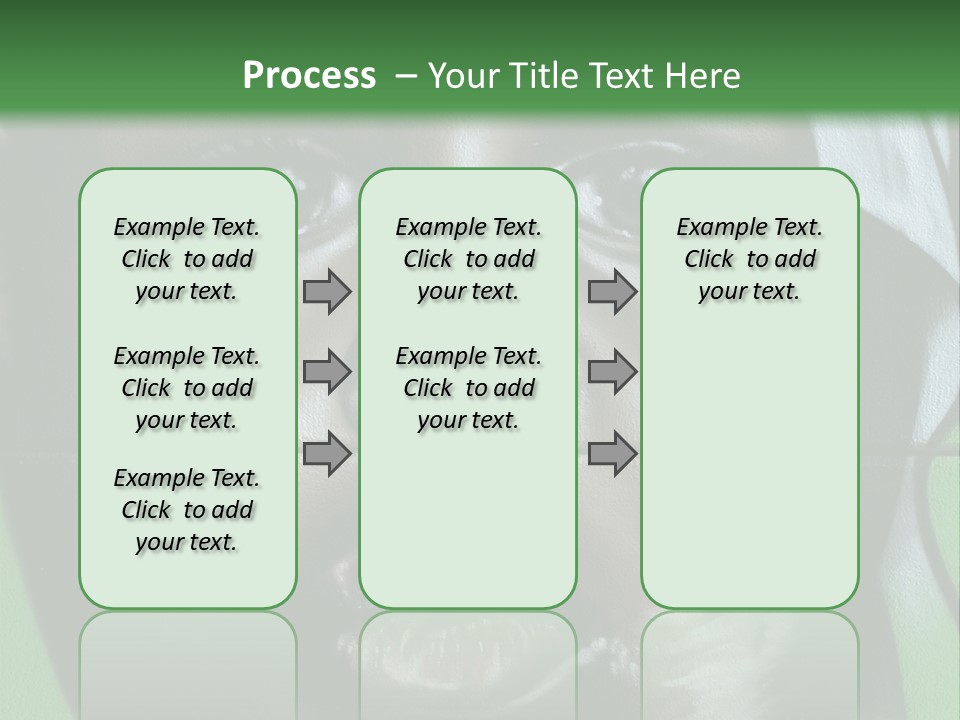 Process – Your Title Text Here

Example Text. Click to add your text.

Example Text. Click to add your text.

Example Text. Click to add your text.

Example Text. Click to add your text.

Example Text. Click to add your text.

Example Text. Click to add your text.